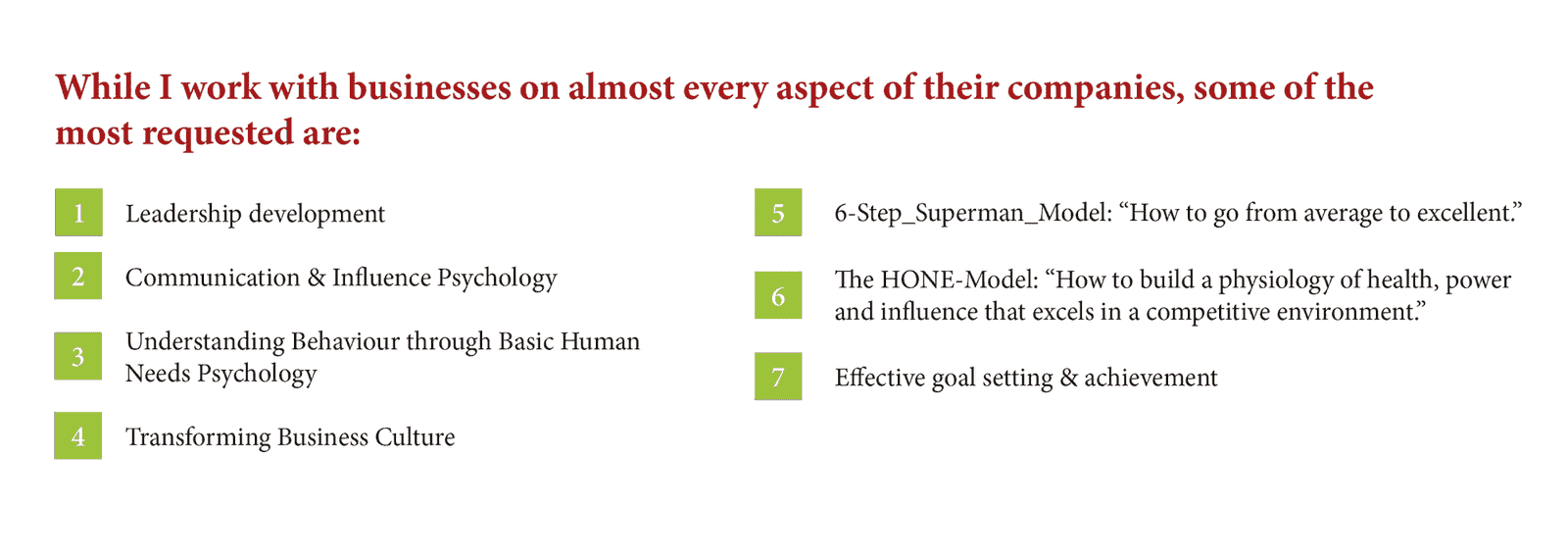 While I work with businesses on almost every aspect of their companies, some of the most requested are:

1 Leadership development

2 Communication & Influence Psychology

3 Understanding Behaviour through Basic Human Needs Psychology

4 Transforming Business Culture

5 6-Step_Superman_Model: “How to go from average to excellent.”

6 The HONE-Model: “How to build a physiology of health, power and influence that excels in a competitive environment.”

7 Effective goal setting & achievement